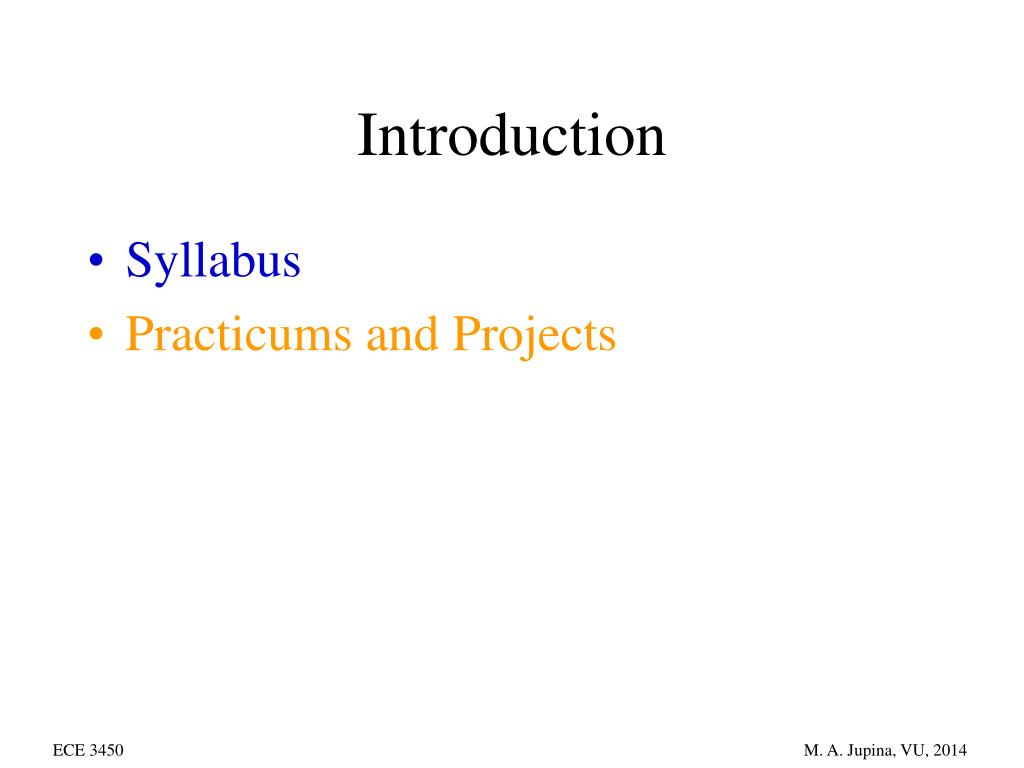 Introduction

• Syllabus
• Practicums and Projects

ECE 3450

M. A. Jupina, VU, 2014